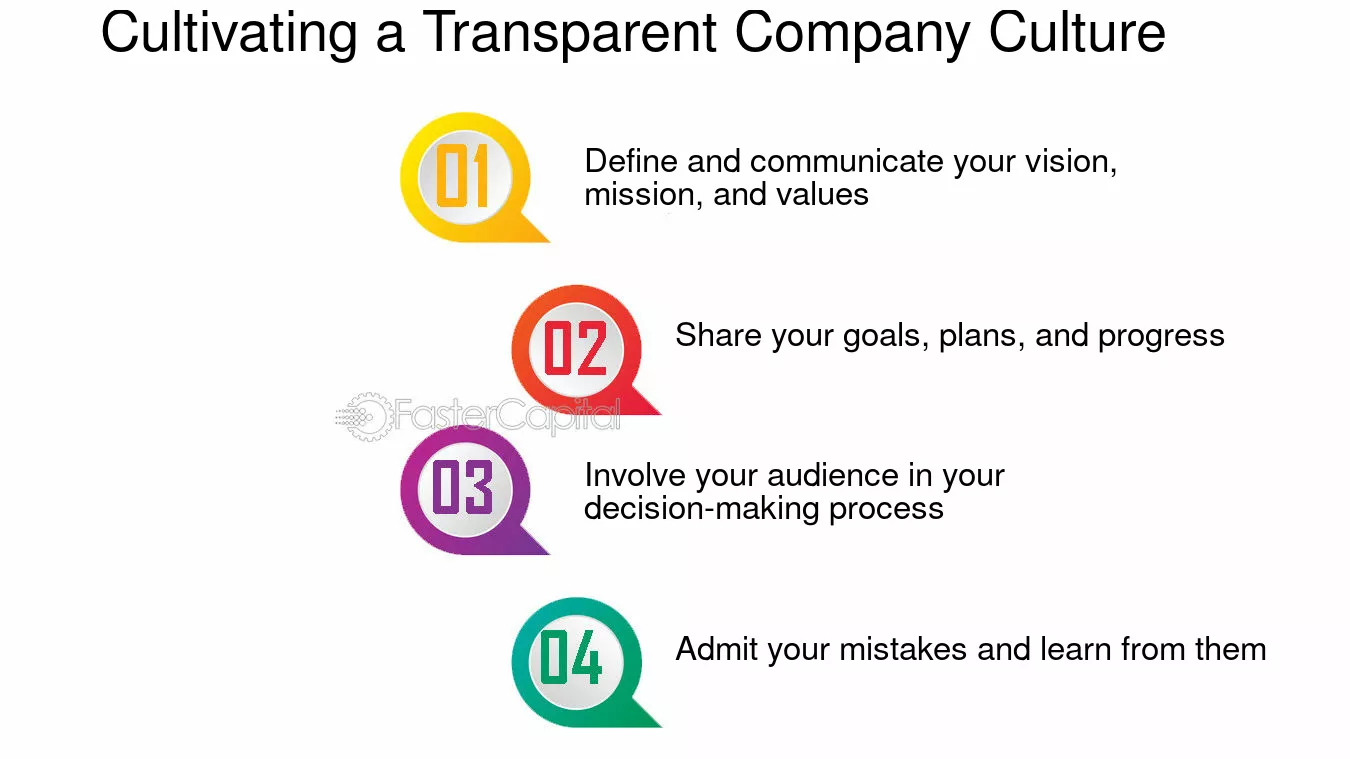 Cultivating a Transparent Company Culture

01

Define and communicate your vision, mission, and values

02

Share your goals, plans, and progress

03

Involve your audience in your decision-making process

04

Admit your mistakes and learn from them

FasterCapital